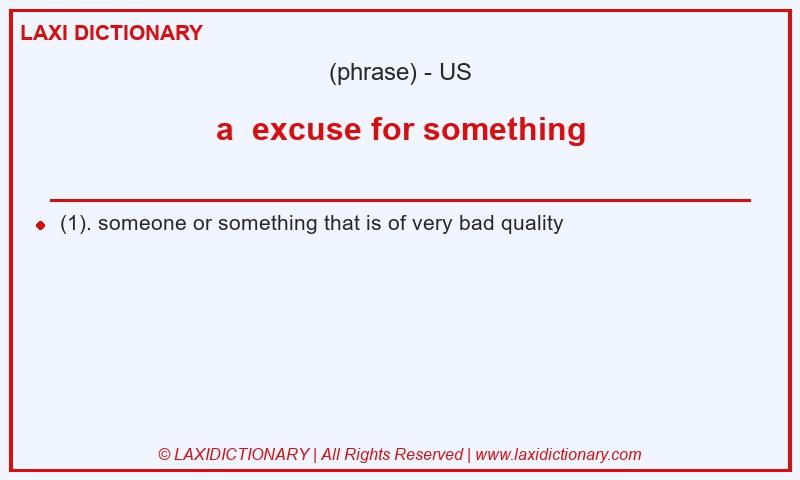 LAXI DICTIONARY

(phrase) - US

a  excuse for something

(1). someone or something that is of very bad quality

© LAXIDICTIONARY | All Rights Reserved | www.laxidictionary.com